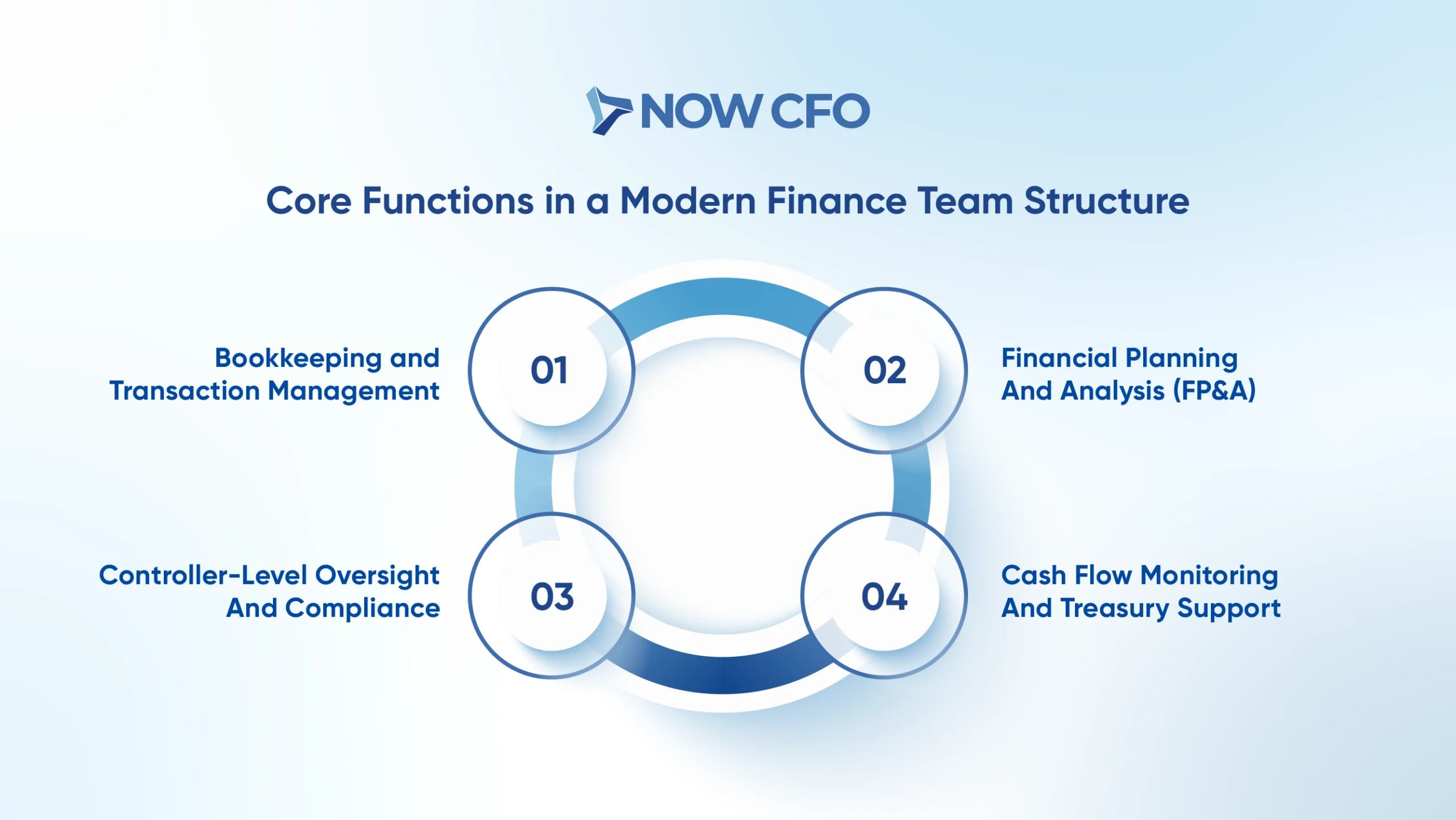 NOW CFO

Core Functions in a Modern Finance Team Structure

Bookkeeping and Transaction Management

01

02

Financial Planning And Analysis (FP&A)

Controller-Level Oversight And Compliance

03

04

Cash Flow Monitoring And Treasury Support